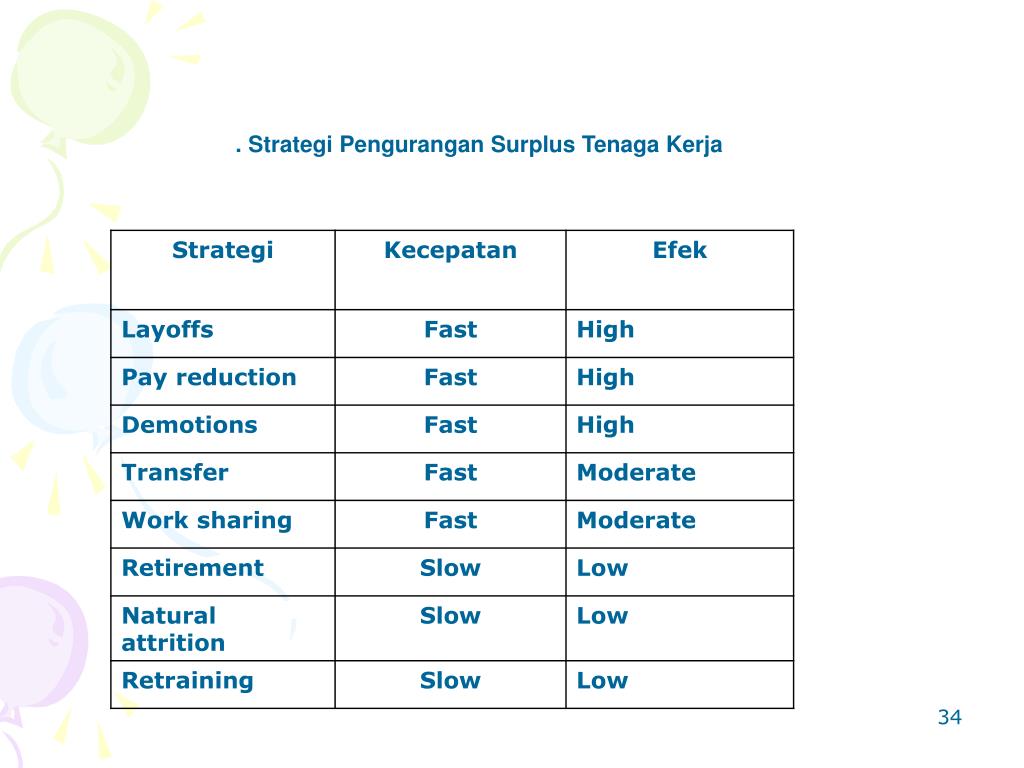 . Strategi Pengurangan Surplus Tenaga Kerja

| Strategi | Kecepatan | Efek |
|---|---|---|
| Layoffs | Fast | High |
| Pay reduction | Fast | High |
| Demotions | Fast | High |
| Transfer | Fast | Moderate |
| Work sharing | Fast | Moderate |
| Retirement | Slow | Low |
| Natural attrition | Slow | Low |
| Retraining | Slow | Low |

34